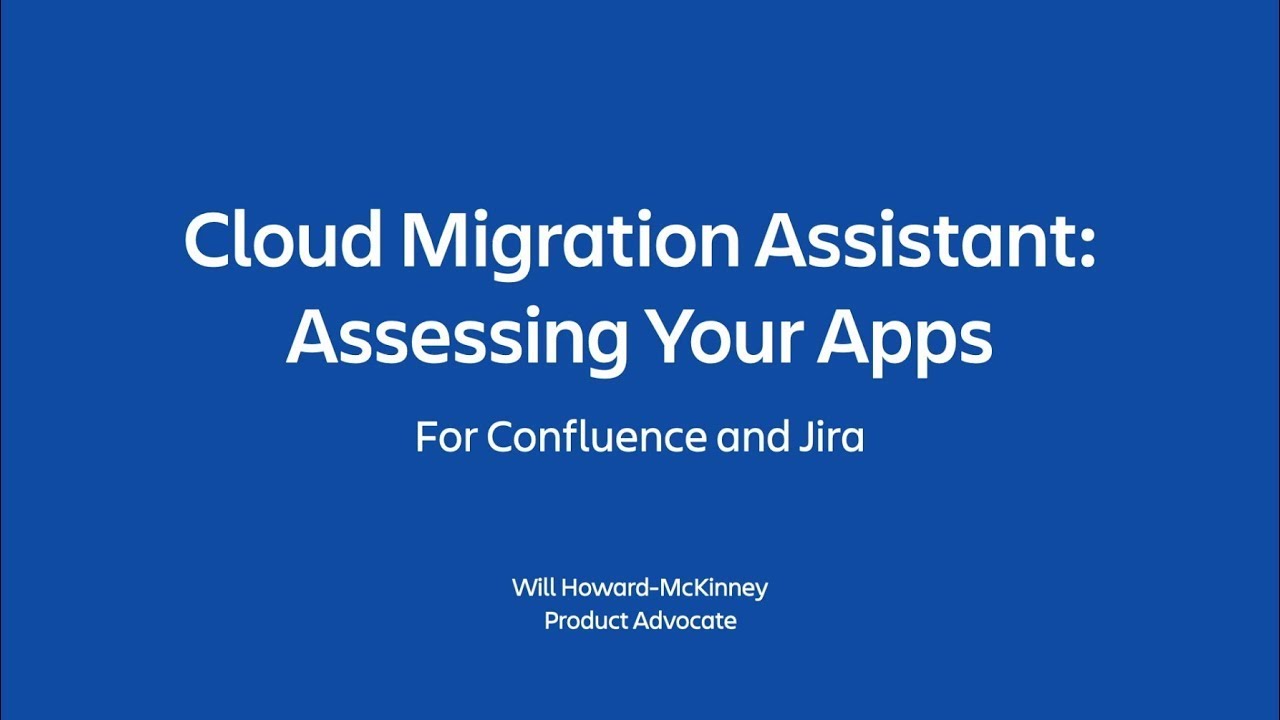 Cloud Migration Assistant: Assessing Your Apps

For Confluence and Jira

Will Howard-McKinney
Product Advocate